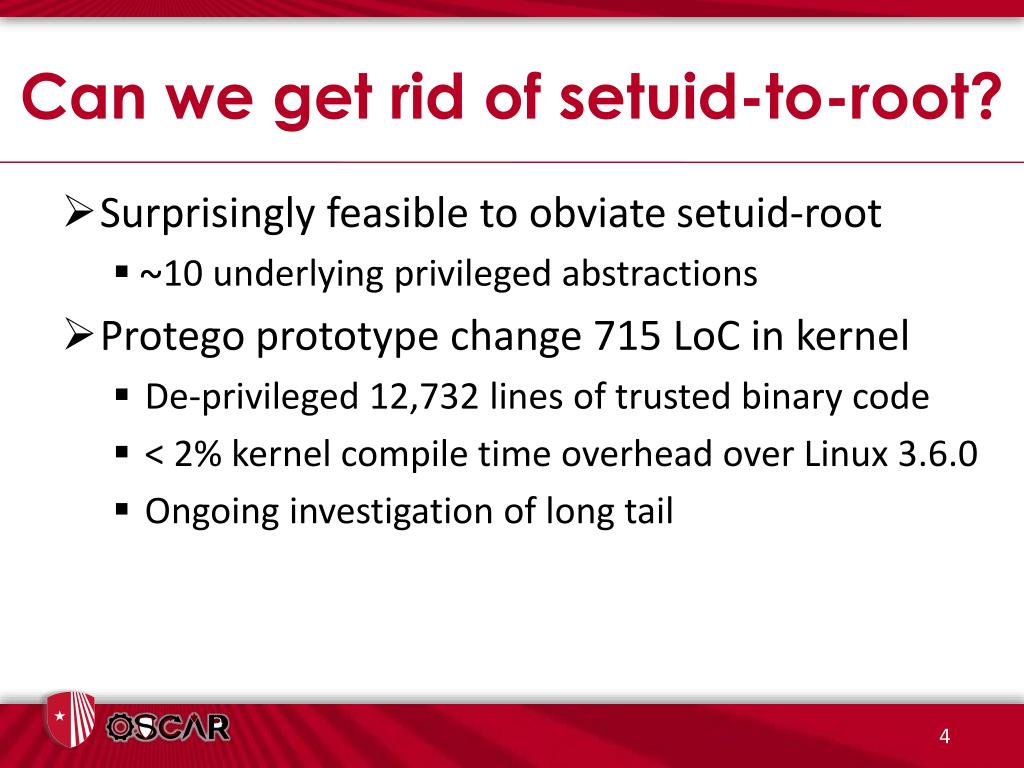 Can we get rid of setuid-to-root?

➢ Surprisingly feasible to obviate setuid-root
▪ ~10 underlying privileged abstractions

➢ Protego prototype change 715 LoC in kernel
▪ De-privileged 12,732 lines of trusted binary code
▪ < 2% kernel compile time overhead over Linux 3.6.0
▪ Ongoing investigation of long tail

OSCAR

4